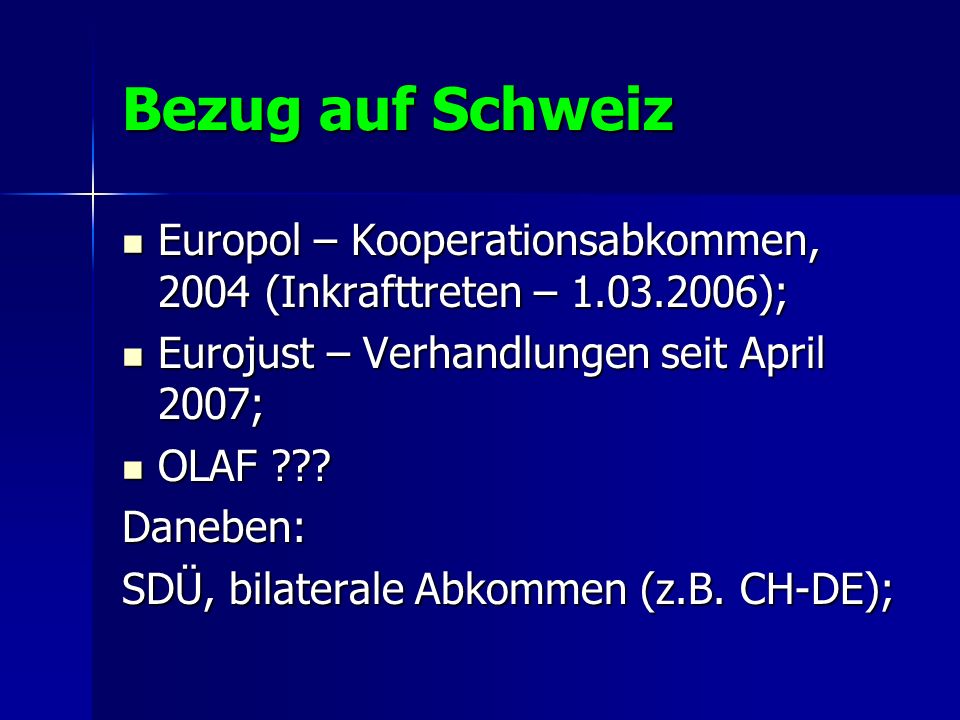 Bezug auf Schweiz

- Europol – Kooperationsabkommen, 2004 (Inkrafttreten – 1.03.2006);
- Eurojust – Verhandlungen seit April 2007;
- OLAF ???

Daneben:

SDÜ, bilaterale Abkommen (z.B. CH-DE);